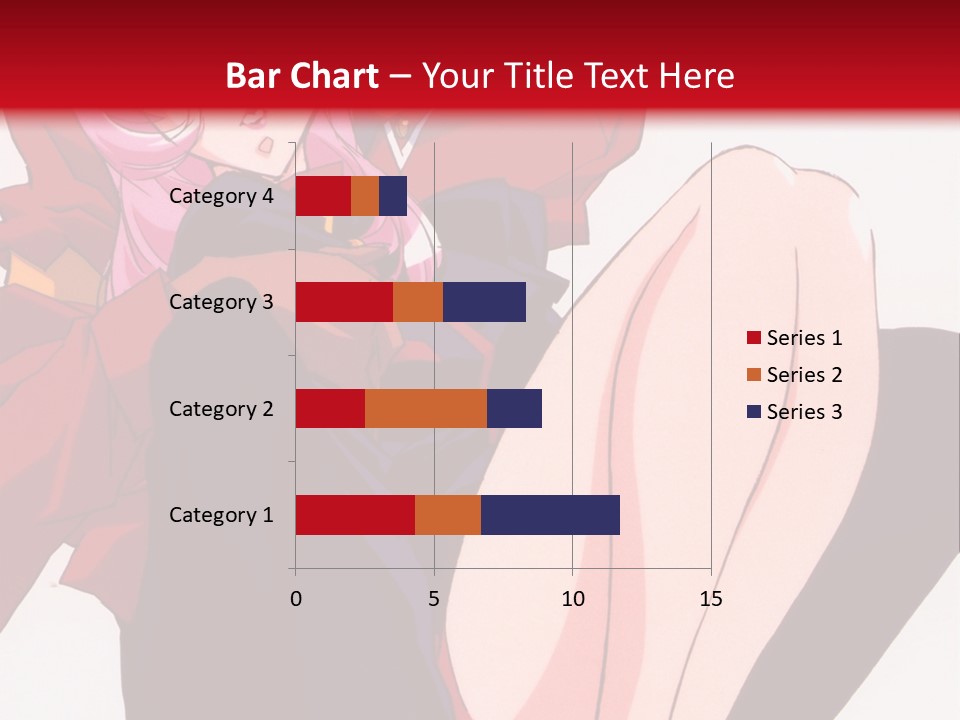 Bar Chart – Your Title Text Here

Category 4
Category 3
Category 2
Category 1

0
5
10
15

Series 1
Series 2
Series 3